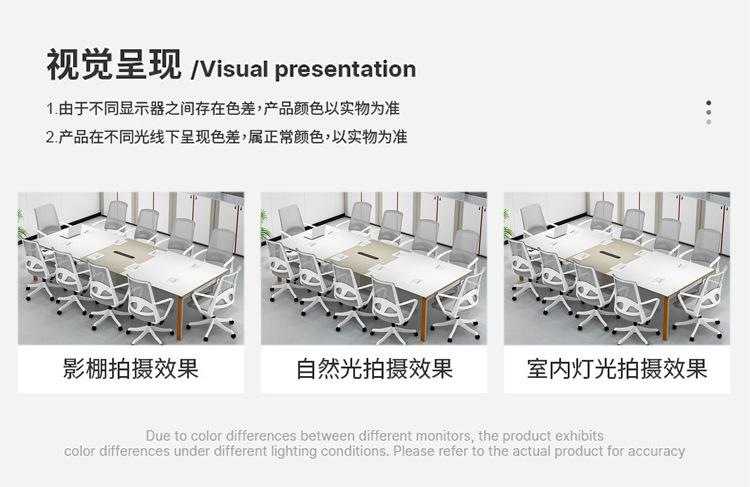 视觉呈现 /Visual presentation

1.由于不同显示器之间存在色差，产品颜色以实物为准
2.产品在不同光线下呈现色差，属正常颜色，以实物为准

影棚拍摄效果

自然光拍摄效果

室内灯光拍摄效果

Due to color differences between different monitors, the product exhibits color differences under different lighting conditions. Please refer to the actual product for accuracy